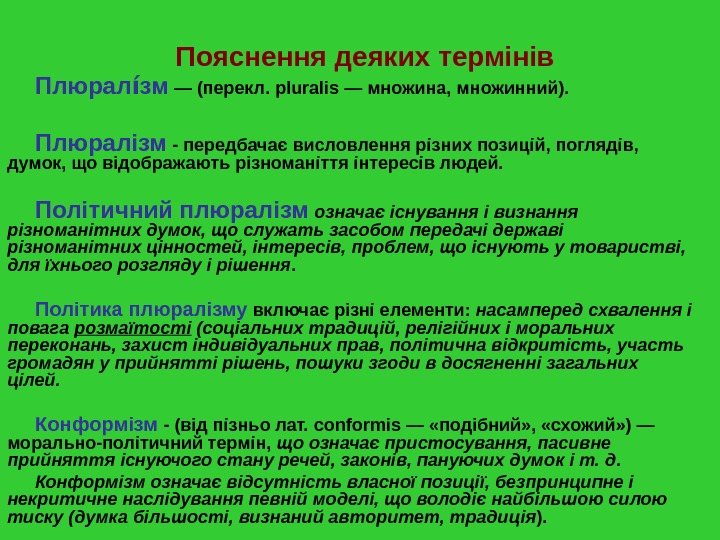 Пояснення деяких термінів

Плюралі́зм — (перекл. pluralis — множина, множинний).

Плюралізм - передбачає висловлення різних позицій, поглядів, думок, що відображають різноманіття інтересів людей.

Політичний плюралізм означає існування і визнання різноманітних думок, що служать засобом передачі державі різноманітних цінностей, інтересів, проблем, що існують у товаристві, для їхнього розгляду і рішення.

Політика плюралізму включає різні елементи: насамперед схвалення і повага розмаїтості (соціальних традицій, релігійних і моральних переконань, захист індивідуальних прав, політична відкритість, участь громадян у прийнятті рішень, пошуки згоди в досягненні загальних цілей.

Конформізм - (від пізньо лат. conformis — «подібний», «схожий») — морально-політичний термін, що означає пристосування, пасивне прийняття існуючого стану речей, законів, пануючих думок і т. д.

Конформізм означає відсутність власної позиції, безпринципне і некритичне наслідування певній моделі, що володіє найбільшою силою тиску (думка більшості, визнаний авторитет, традиція).